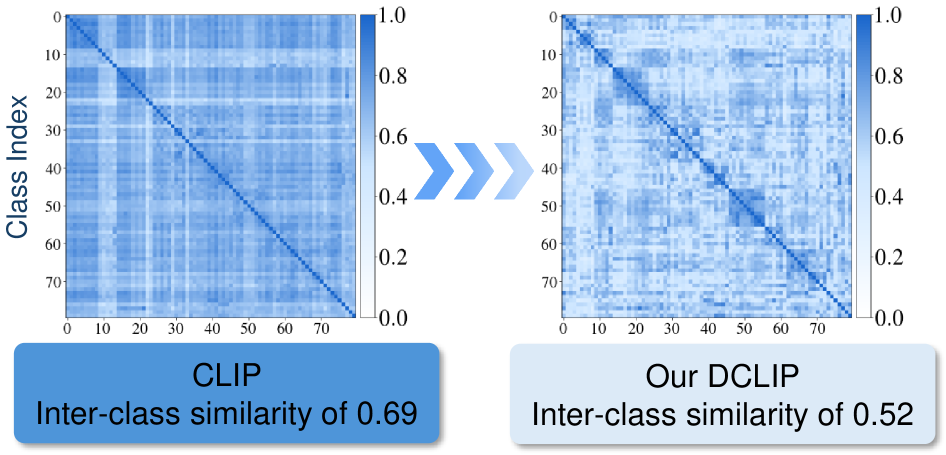 Class Index

0
10
20
30
40
50
60
70
0 10 20 30 40 50 60 70

1.0
0.8
0.6
0.4
0.2
0.0

CLIP
Inter-class similarity of 0.69

0
10
20
30
40
50
60
70
0 10 20 30 40 50 60 70

1.0
0.8
0.6
0.4
0.2
0.0

Our DCLIP
Inter-class similarity of 0.52